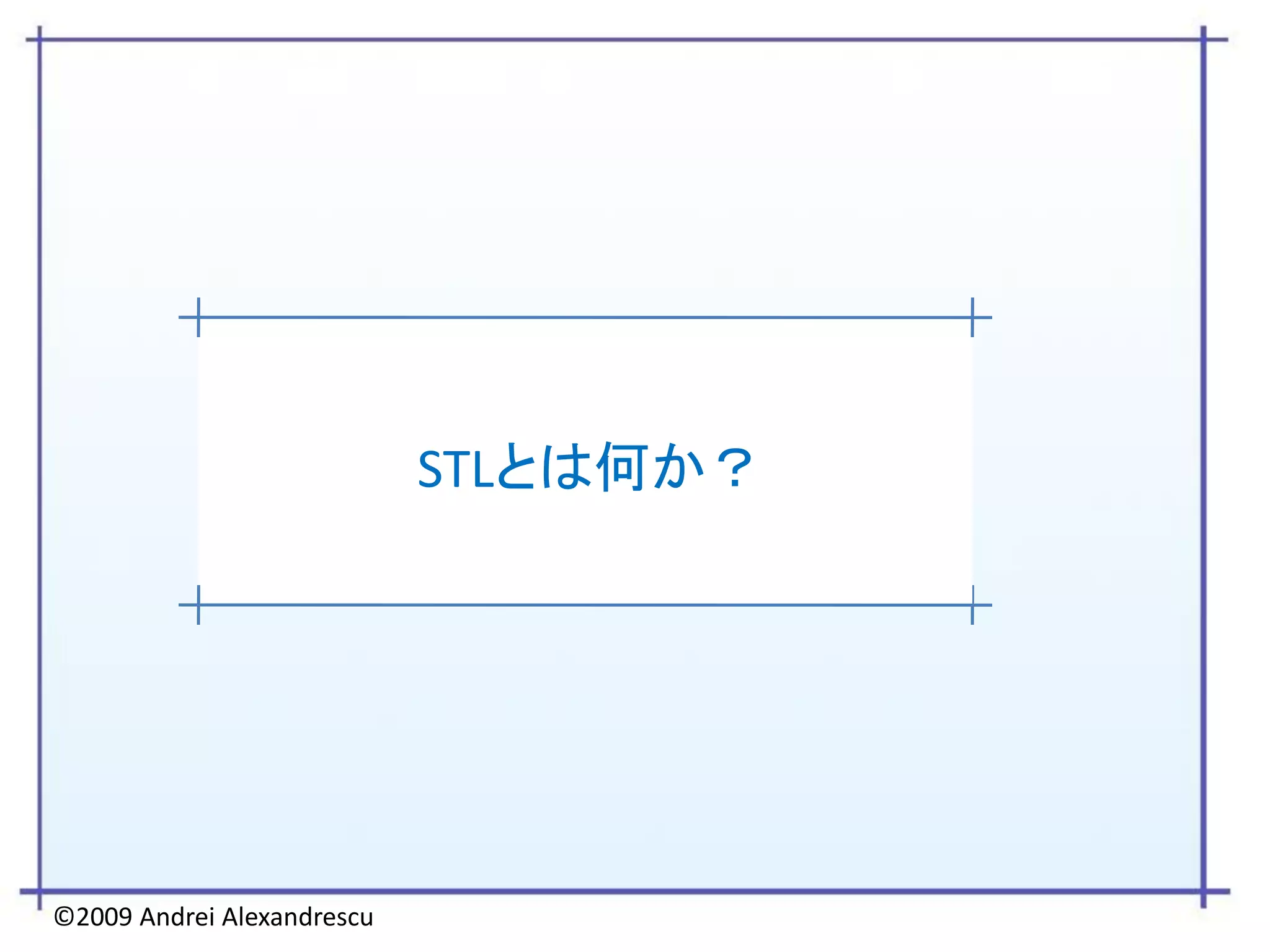 STLとは何か？

©2009 Andrei Alexandrescu